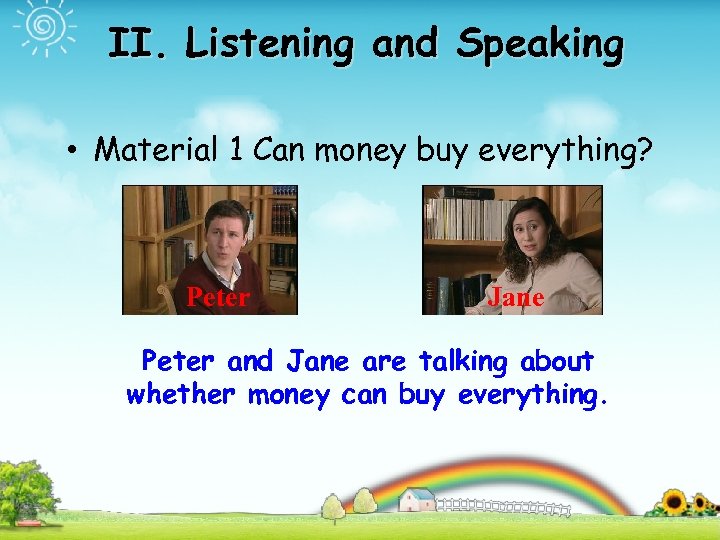 II. Listening and Speaking

• Material 1 Can money buy everything?

Peter

Jane

Peter and Jane are talking about whether money can buy everything.